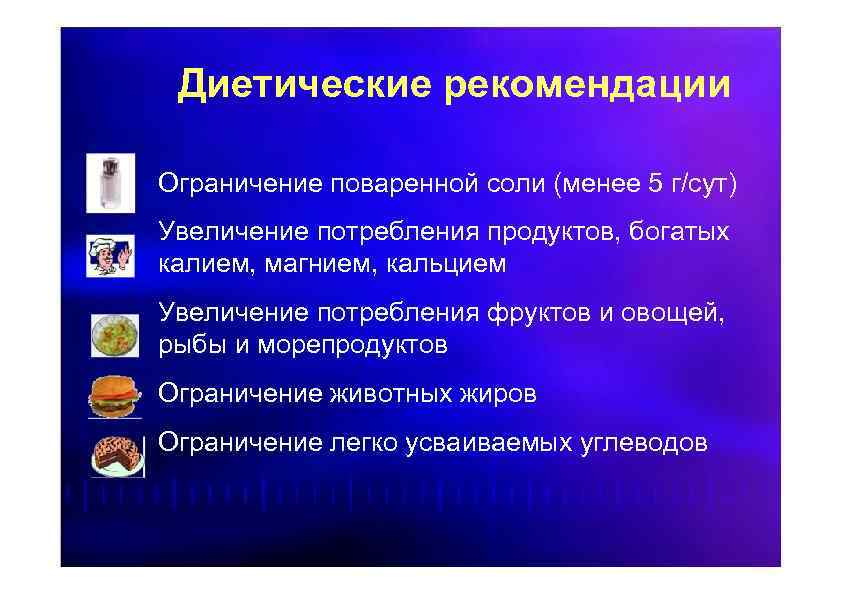 Диетические рекомендации

Ограничение поваренной соли (менее 5 г/сут)

Увеличение потребления продуктов, богатых калием, магнием, кальцием

Увеличение потребления фруктов и овощей, рыбы и морепродуктов

Ограничение животных жиров

Ограничение легко усваиваемых углеводов